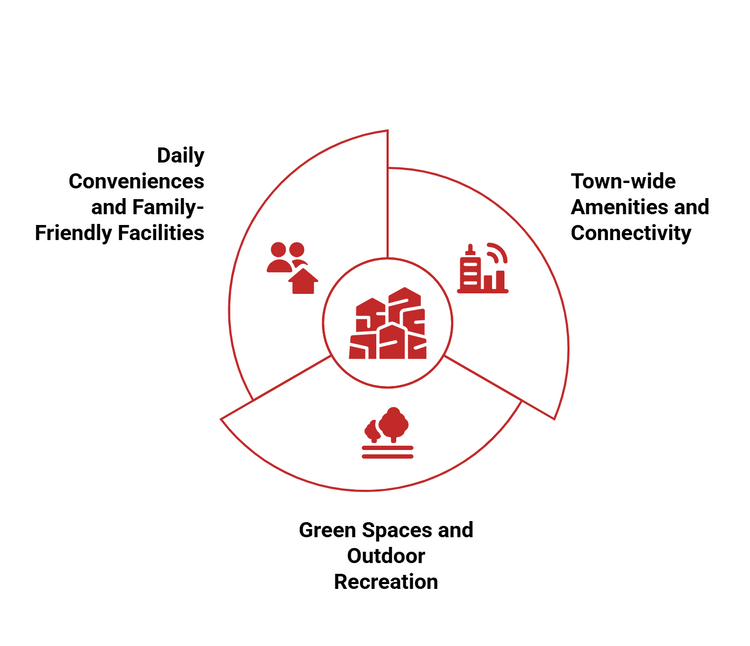 Daily Conveniences and Family-Friendly Facilities

Town-wide Amenities and Connectivity

Green Spaces and Outdoor Recreation